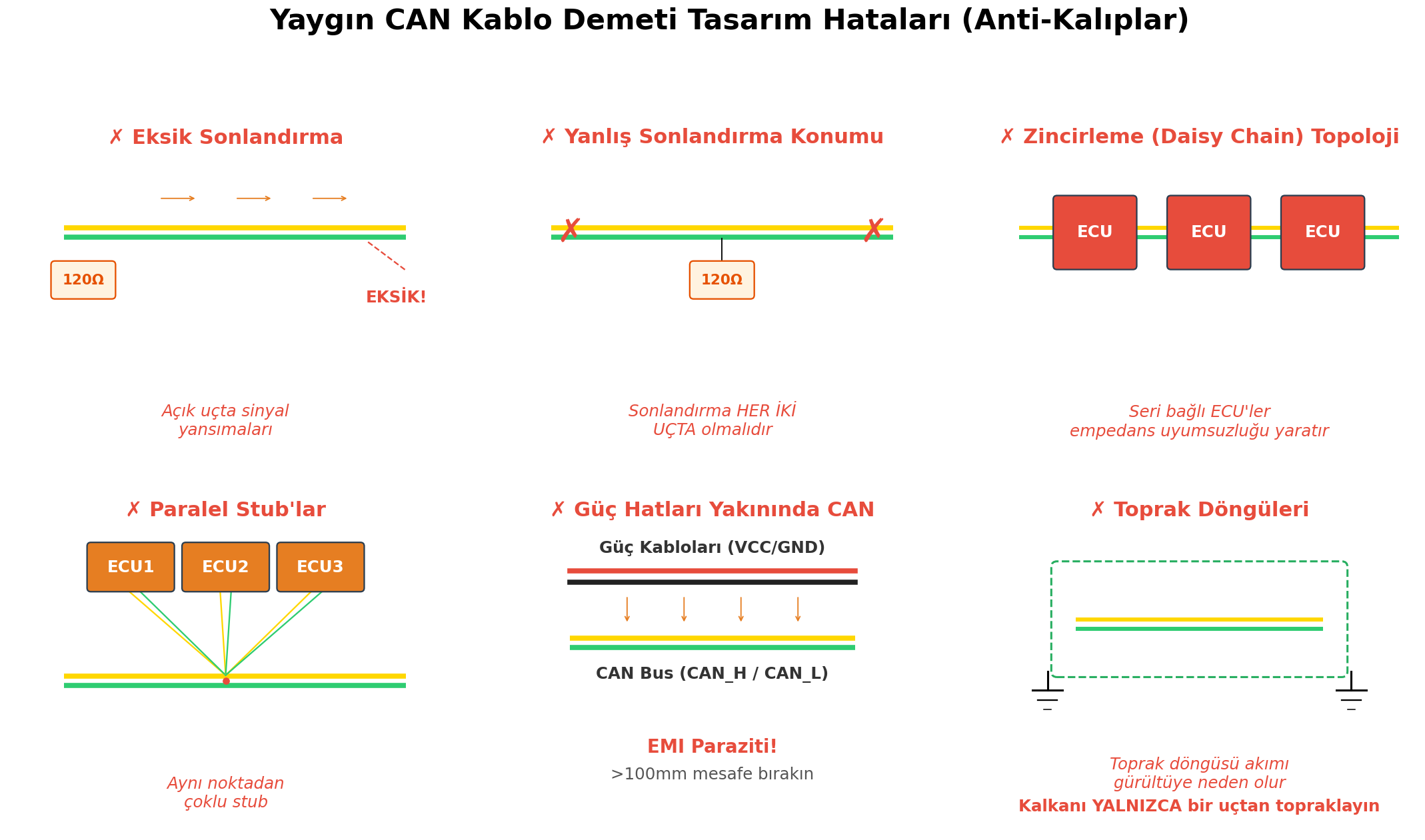 Yaygın CAN Kablo Demeti Tasarım Hataları (Anti-Kalıplar)

✗ Eksik Sonlandırma

120Ω

EKSİK!

Açık uçta sinyal yansımaları

✗ Yanlış Sonlandırma Konumu

✗ ✗

120Ω

Sonlandırma HER İKİ UÇTA olmalıdır

✗ Zincirleme (Daisy Chain) Topoloji

ECU ECU ECU

Seri bağlı ECU'ler empedans uyumsuzluğu yaratır

✗ Paralel Stub'lar

ECU1 ECU2 ECU3

Aynı noktadan çoklu stub

✗ Güç Hatları Yakınında CAN

Güç Kabloları (VCC/GND)

CAN Bus (CAN_H / CAN_L)

EMI Paraziti!

>100mm mesafe bırakın

✗ Toprak Döngüleri

Toprak döngüsü akımı gürültüye neden olur

Kalkanı YALNIZCA bir uçtan topraklayın